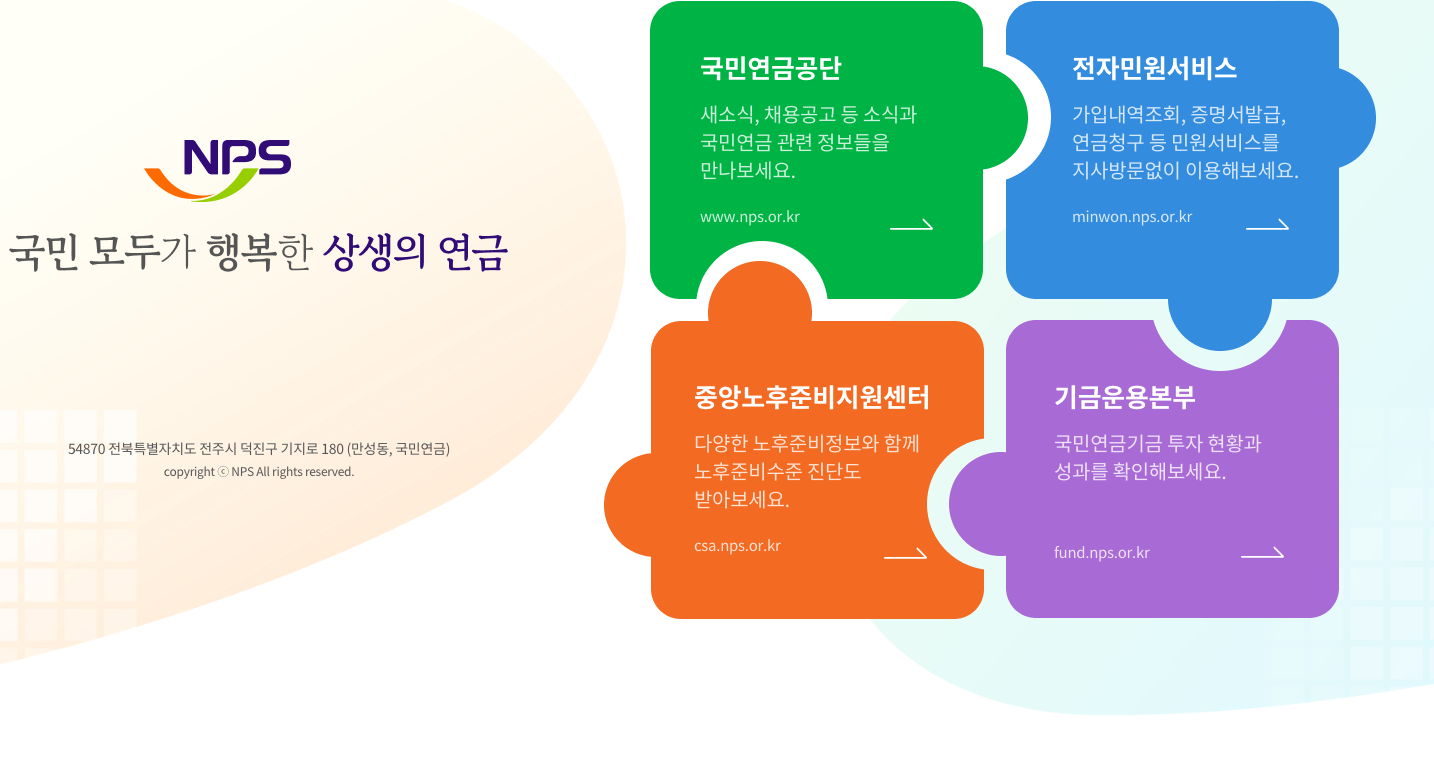 NPS

국민 모두가 행복한 상생의 연금

54870 전북특별자치도 전주시 덕진구 기지로 180 (만성동, 국민연금)
copyright ⓒ NPS All rights reserved.

국민연금공단

새소식, 채용공고 등 소식과 국민연금 관련 정보들을 만나보세요.

www.nps.or.kr

전자민원서비스

가입내역조회, 증명서발급, 연금청구 등 민원서비스를 지사방문없이 이용해보세요.

minwon.nps.or.kr

중앙노후준비지원센터

다양한 노후준비정보와 함께 노후준비수준 진단도 받아보세요.

csa.nps.or.kr

기금운용본부

국민연금기금 투자 현황과 성과를 확인해보세요.

fund.nps.or.kr